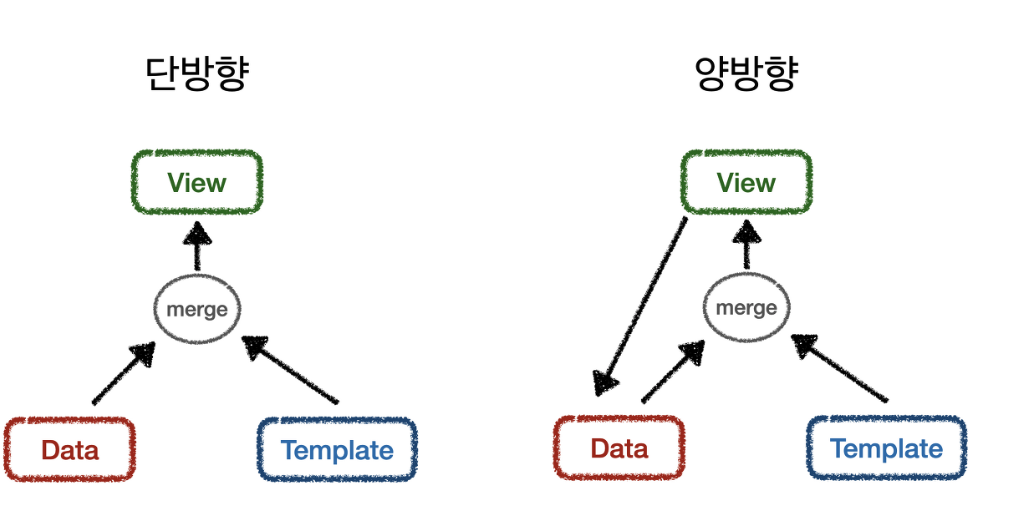 단방향

View

merge

Data

Template

양방향

View

merge

Data

Template